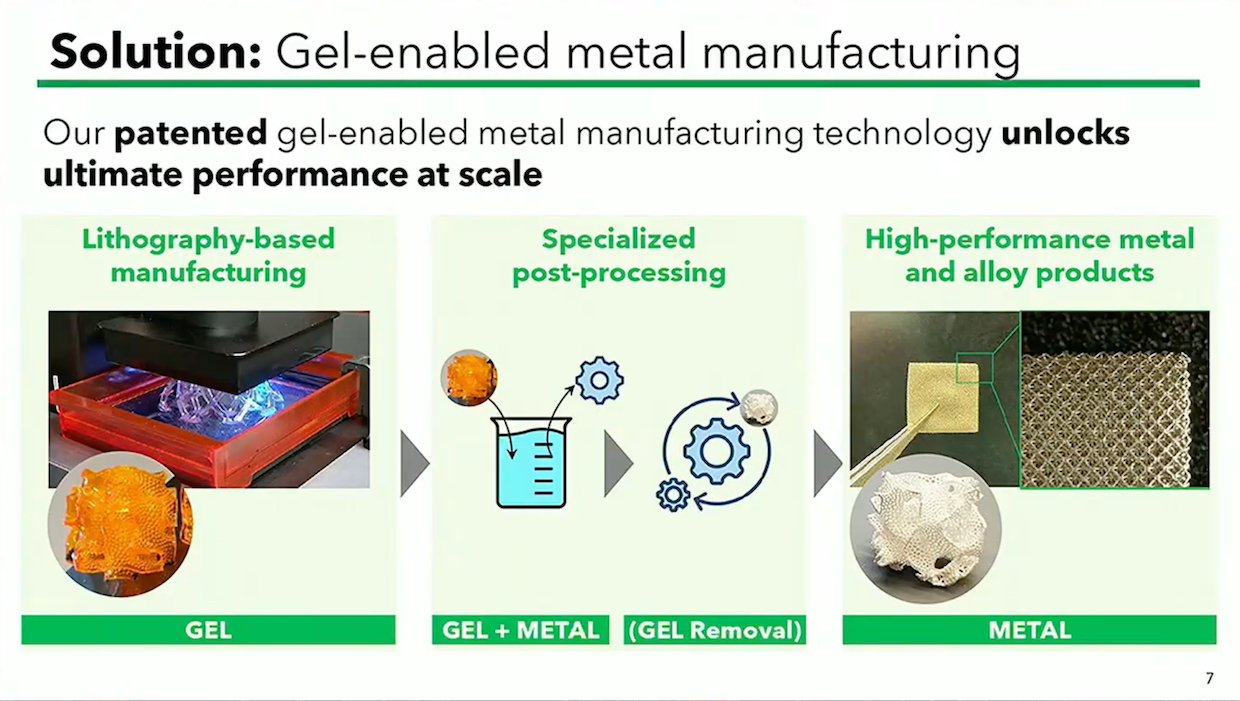 Solution: Gel-enabled metal manufacturing

Our patented gel-enabled metal manufacturing technology unlocks ultimate performance at scale

Lithography-based manufacturing

GEL

Specialized post-processing

GEL + METAL

(GEL Removal)

High-performance metal and alloy products

METAL

7